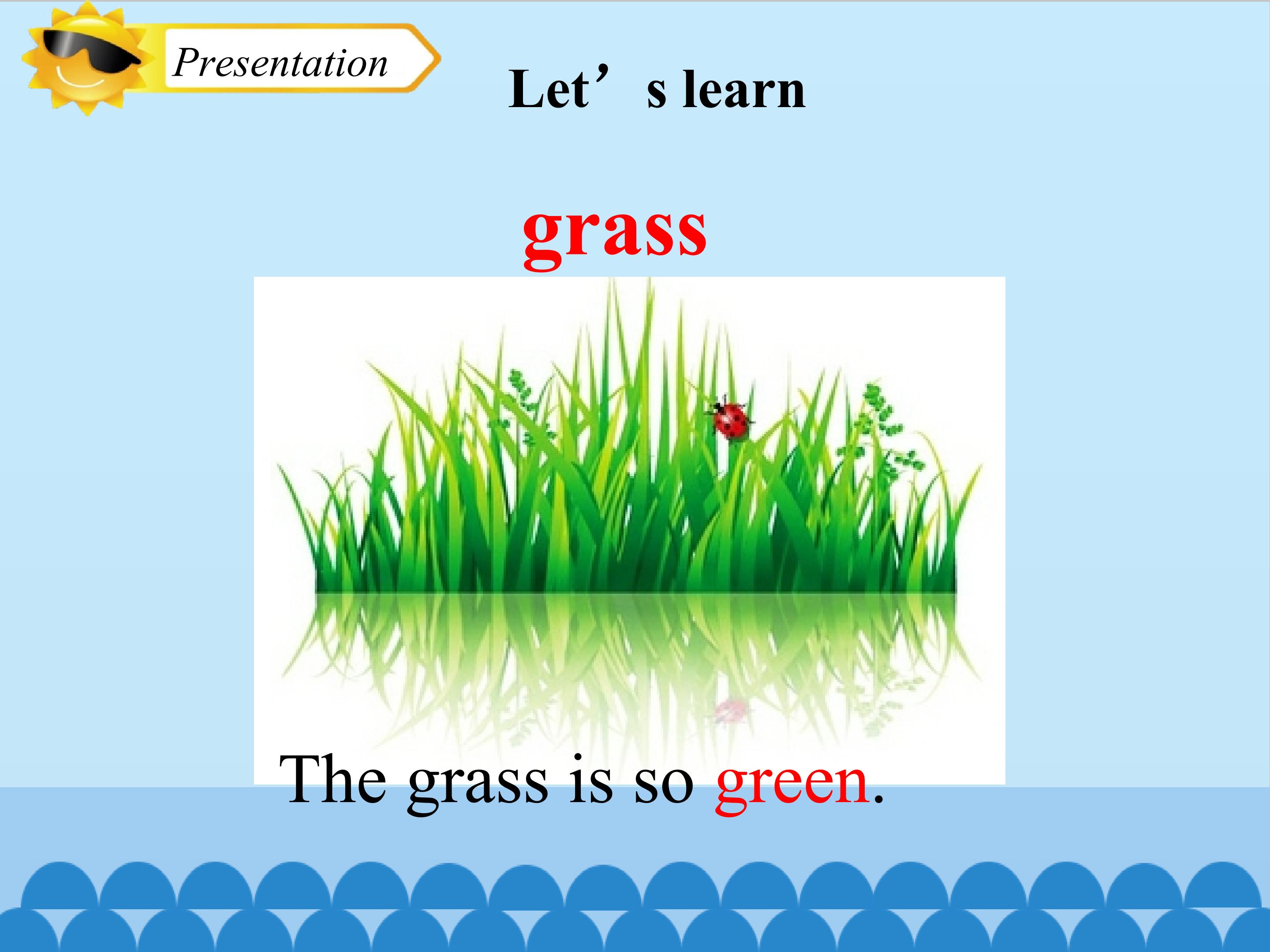 Presentation

Let’s learn

grass

The grass is so green.